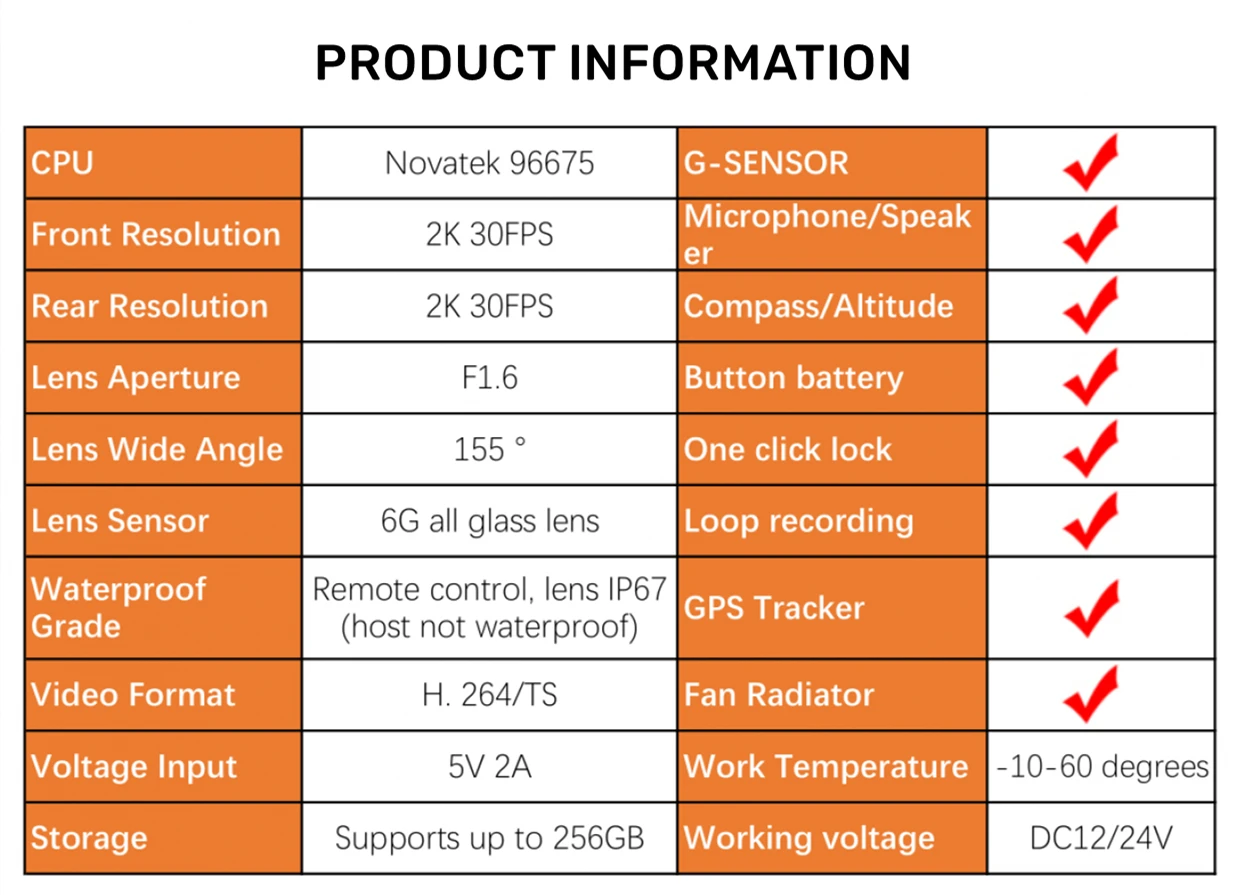 PRODUCT INFORMATION

| CPU | Novatek 96675 | G-SENSOR | ✓ |
|---|---|---|---|
| Front Resolution | 2K 30FPS | Microphone/Speaker | ✓ |
| Rear Resolution | 2K 30FPS | Compass/Altitude | ✓ |
| Lens Aperture | F1.6 | Button battery | ✓ |
| Lens Wide Angle | 155 ° | One click lock | ✓ |
| Lens Sensor | 6G all glass lens | Loop recording | ✓ |
| Waterproof Grade | Remote control, lens IP67 (host not waterproof) | GPS Tracker | ✓ |
| Video Format | H. 264/TS | Fan Radiator | ✓ |
| Voltage Input | 5V 2A | Work Temperature | -10-60 degrees |
| Storage | Supports up to 256GB | Working voltage | DC12/24V |